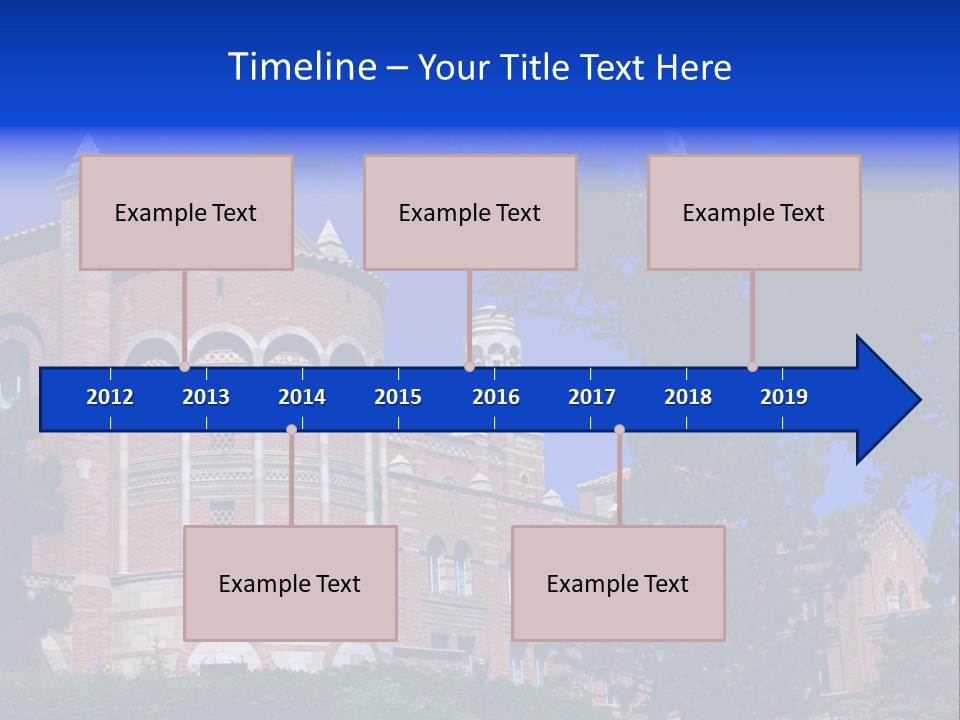 Timeline – Your Title Text Here

Example Text

Example Text

Example Text

2012 2013 2014 2015 2016 2017 2018 2019

Example Text

Example Text